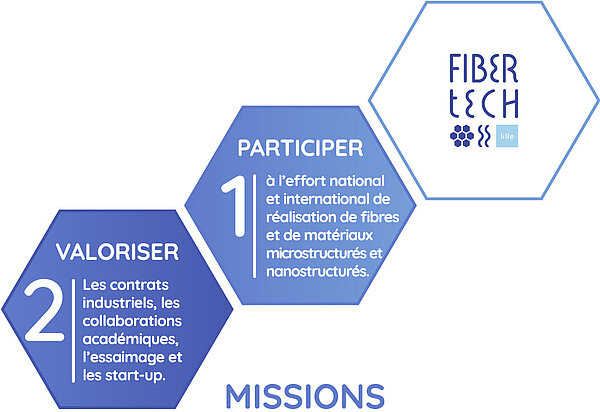 FIBER TECH
lille

PARTICIPER

1

à l'effort national et international de réalisation de fibres et de matériaux microstructurés et nanostructurés.

VALORISER

2

Les contrats industriels, les collaborations académiques, l'essaimage et les start-up.

MISSIONS